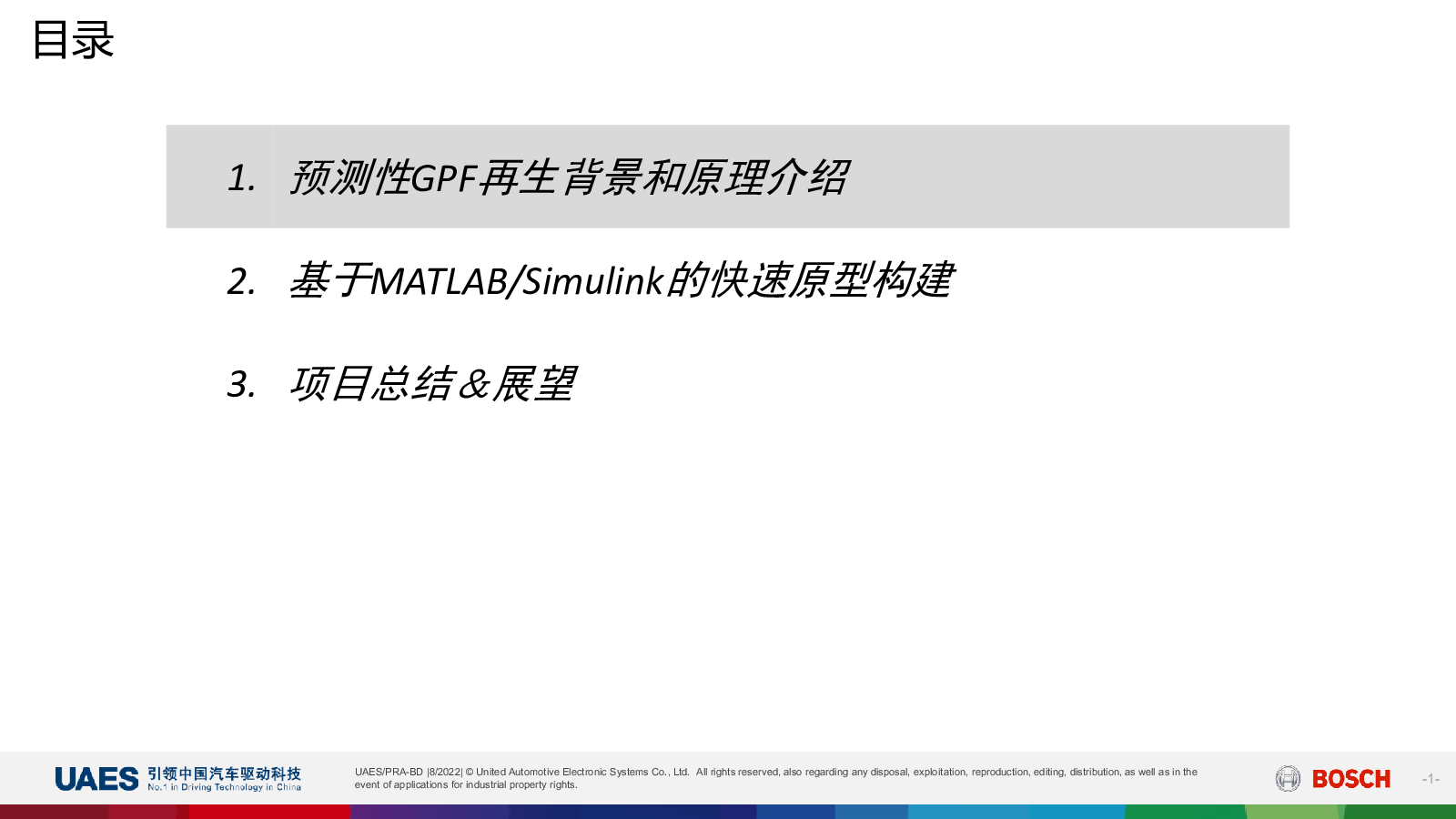 目录

1. 预测性GPF再生背景和原理介绍

2. 基于MATLAB/Simulink的快速原型构建

3. 项目总结&展望

UAES 引领中国汽车驱动科技
No.1 in Driving Technology in China

UAES/PRA-BD |8/2022| © United Automotive Electronic Systems Co., Ltd. All rights reserved, also regarding any disposal, exploitation, reproduction, editing, distribution, as well as in the event of applications for industrial property rights.

BOSCH

-1-